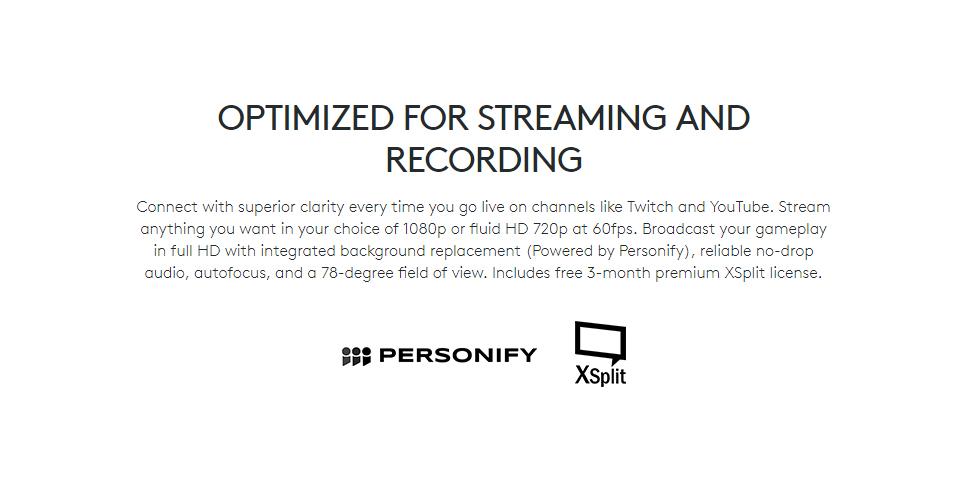 OPTIMIZED FOR STREAMING AND RECORDING

Connect with superior clarity every time you go live on channels like Twitch and YouTube. Stream anything you want in your choice of 1080p or fluid HD 720p at 60fps. Broadcast your gameplay in full HD with integrated background replacement (Powered by Personify), reliable no-drop audio, autofocus, and a 78-degree field of view. Includes free 3-month premium XSplit license.

PERSONIFY

XSplit